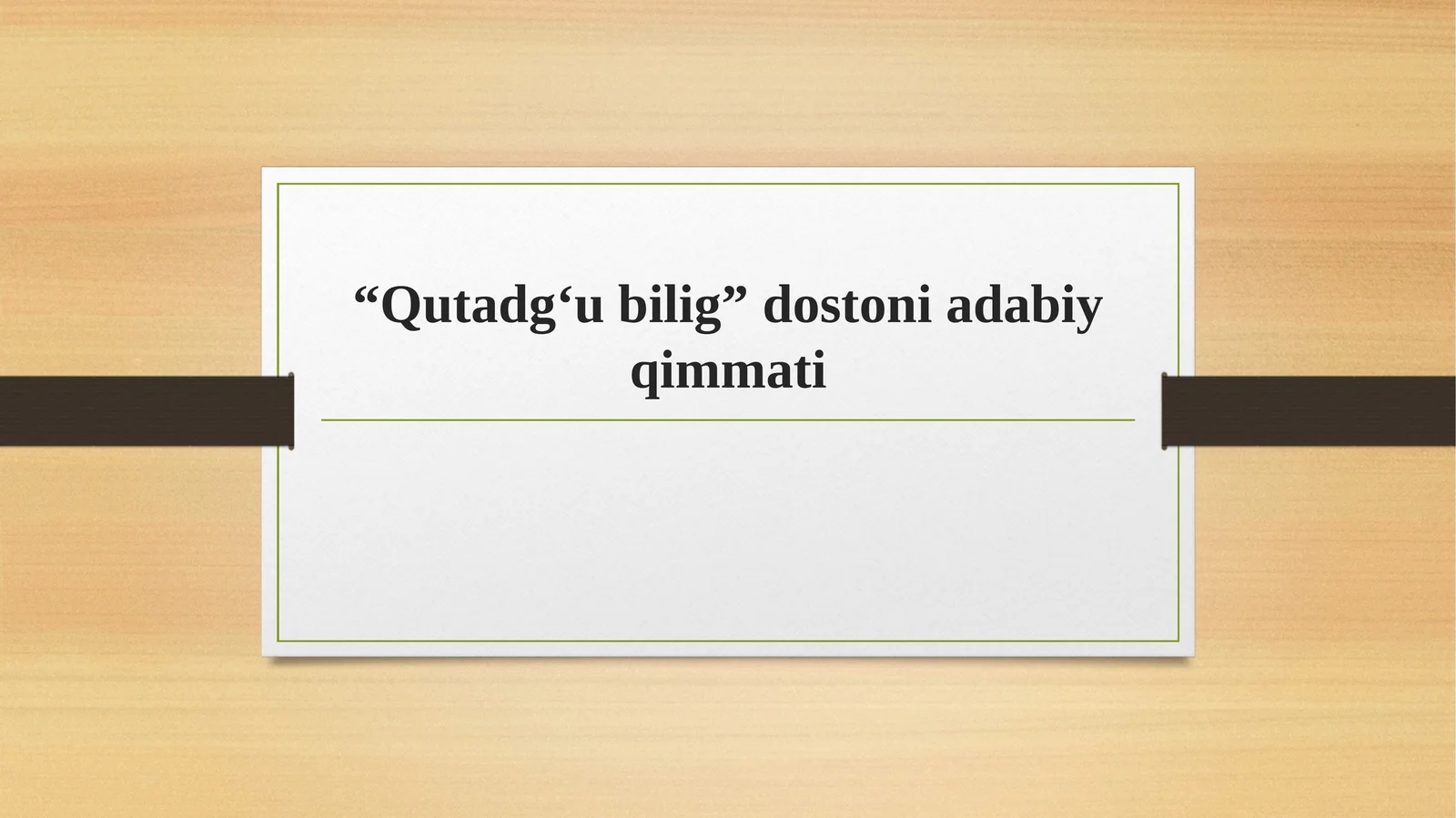 “Qutadg‘u bilig” dostoni adabiy qimmati